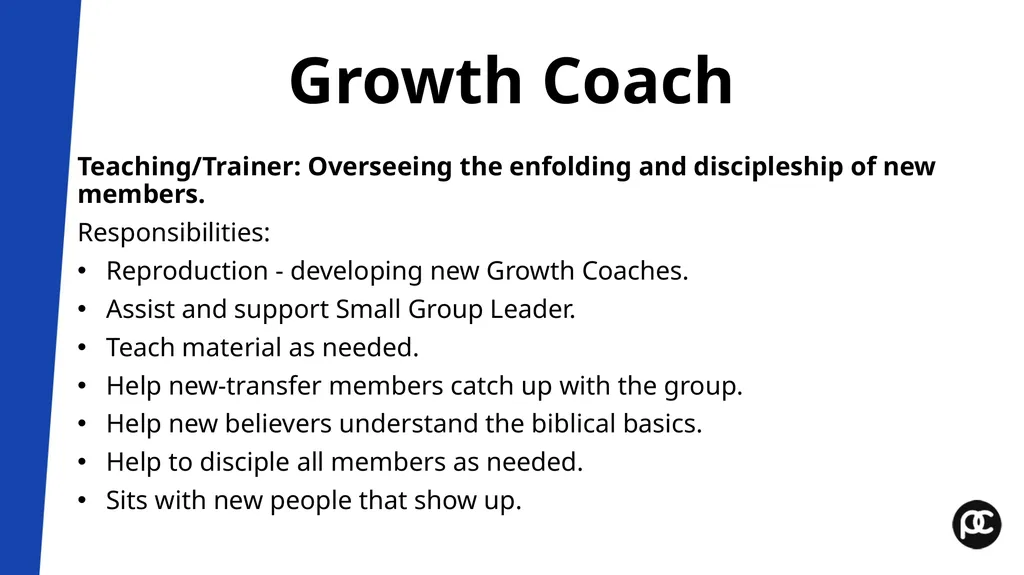 Growth Coach

Teaching/Trainer: Overseeing the enfolding and discipleship of new members.

Responsibilities:

• Reproduction - developing new Growth Coaches.
• Assist and support Small Group Leader.
• Teach material as needed.
• Help new-transfer members catch up with the group.
• Help new believers understand the biblical basics.
• Help to disciple all members as needed.
• Sits with new people that show up.

pc